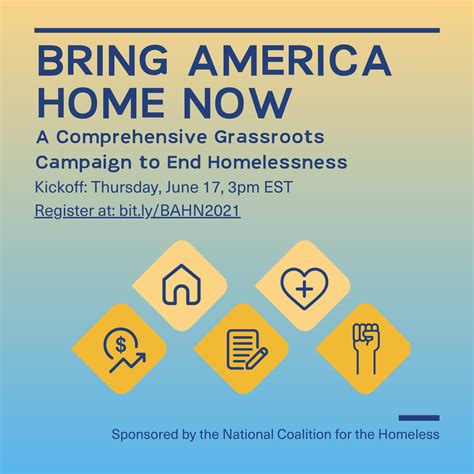 BRING AMERICA HOME NOW

A Comprehensive Grassroots Campaign to End Homelessness

Kickoff: Thursday, June 17, 3pm EST

Register at: bit.ly/BAHN2021

$

Sponsored by the National Coalition for the Homeless